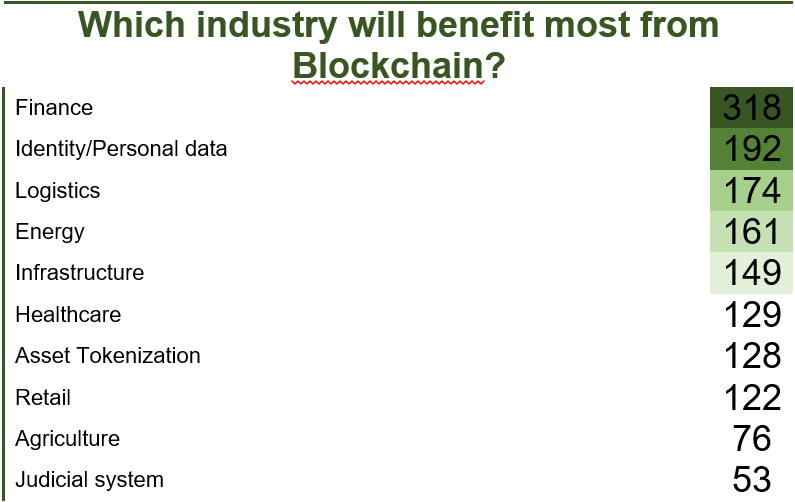 Which industry will benefit most from Blockchain?

| | |
|---|---|
| Finance | 318 |
| Identity/Personal data | 192 |
| Logistics | 174 |
| Energy | 161 |
| Infrastructure | 149 |
| Healthcare | 129 |
| Asset Tokenization | 128 |
| Retail | 122 |
| Agriculture | 76 |
| Judicial system | 53 |